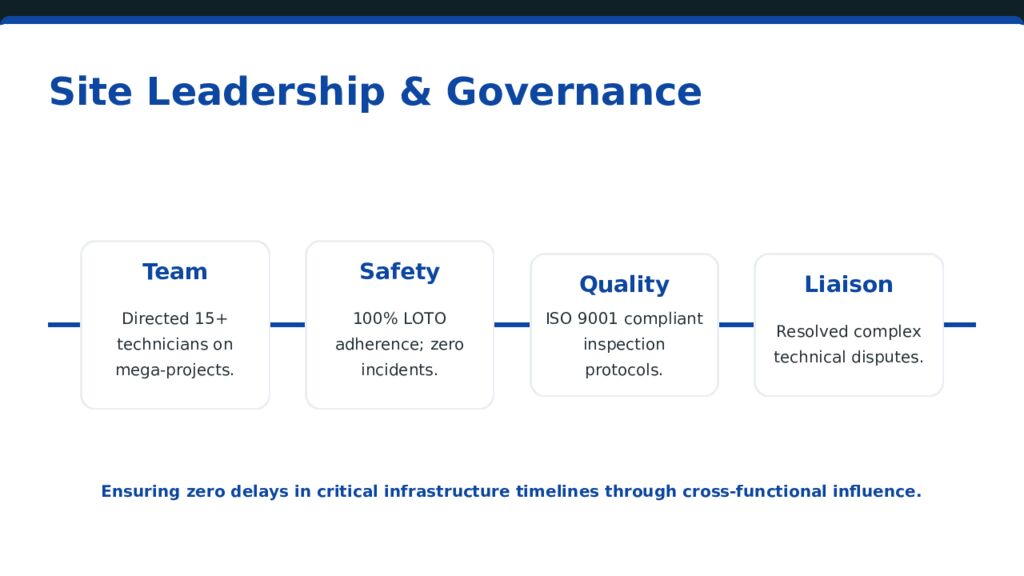 Site Leadership & Governance

Team

Directed 15+ technicians on mega-projects.

Safety

100% LOTO adherence; zero incidents.

Quality

ISO 9001 compliant inspection protocols.

Liaison

Resolved complex technical disputes.

Ensuring zero delays in critical infrastructure timelines through cross-functional influence.